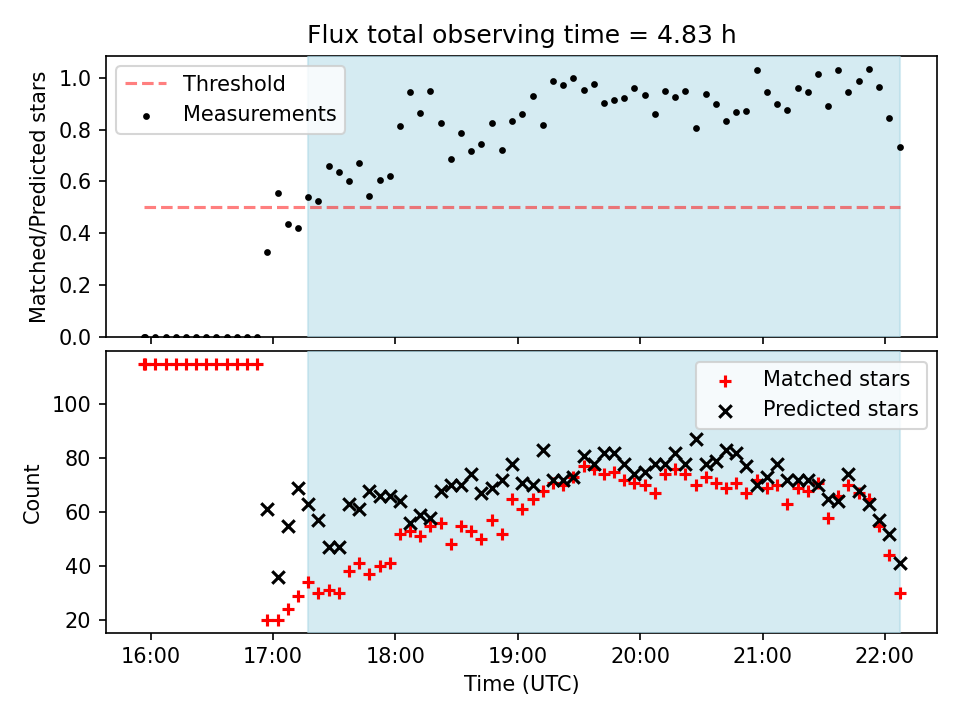 Flux total observing time = 4.83 h

Threshold
Measurements

Matched/Predicted stars

1.0
0.8
0.6
0.4
0.2
0.0

Matched stars
Predicted stars

Count

100
80
60
40
20

16:00 17:00 18:00 19:00 20:00 21:00 22:00

Time (UTC)